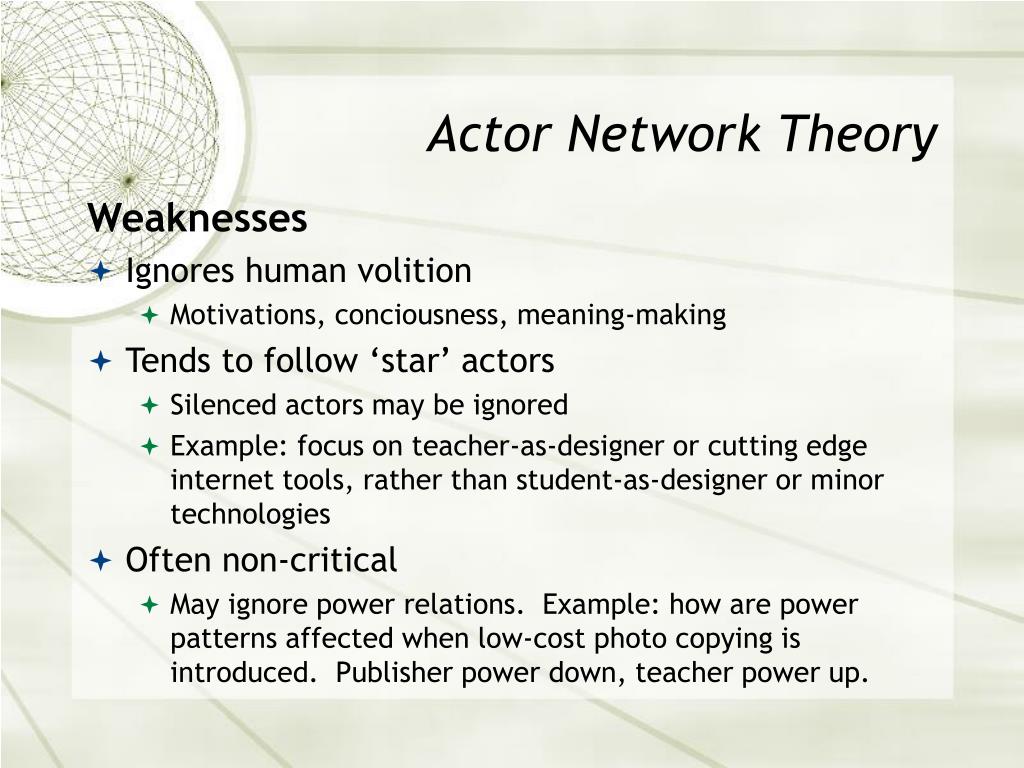 Actor Network Theory

Weaknesses

Ignores human volition

Motivations, conciousness, meaning-making

Tends to follow ‘star’ actors

Silenced actors may be ignored

Example: focus on teacher-as-designer or cutting edge internet tools, rather than student-as-designer or minor technologies

Often non-critical

May ignore power relations.  Example: how are power patterns affected when low-cost photo copying is introduced.  Publisher power down, teacher power up.